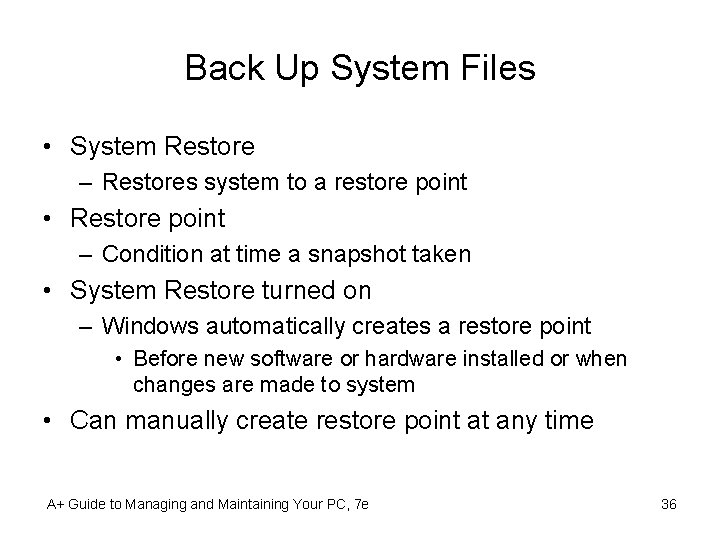 Back Up System Files

• System Restore
– Restores system to a restore point
• Restore point
– Condition at time a snapshot taken
• System Restore turned on
– Windows automatically creates a restore point
• Before new software or hardware installed or when changes are made to system
• Can manually create restore point at any time

A+ Guide to Managing and Maintaining Your PC, 7e

36